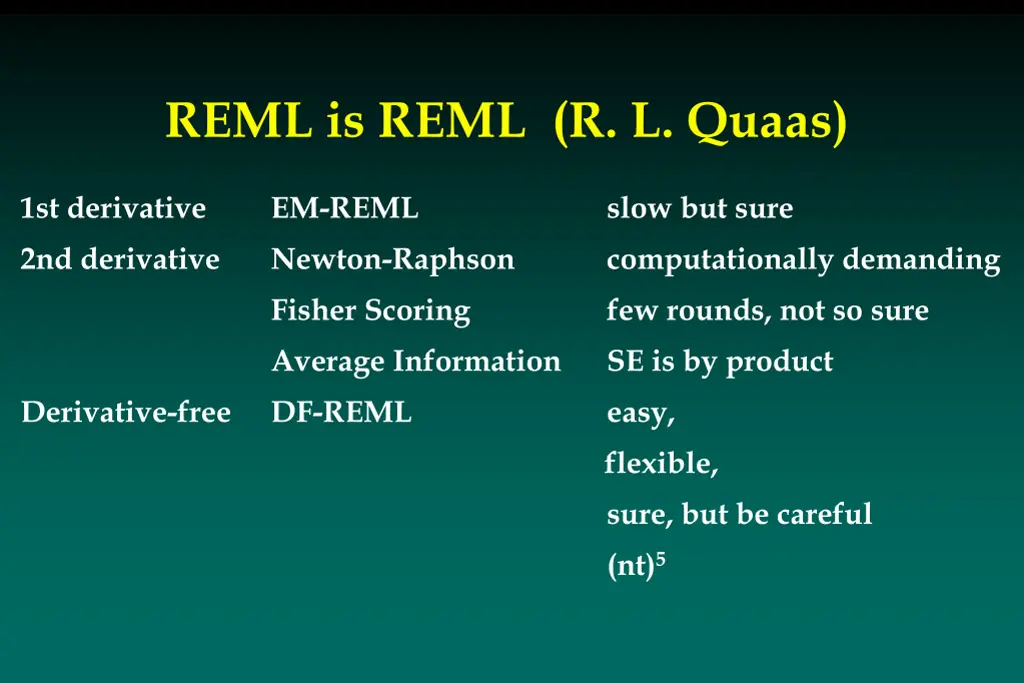 REML is REML (R. L. Quaas)

| | | |
|---|---|---|
| 1st derivative | EM-REML | slow but sure |
| 2nd derivative | Newton-Raphson | computationally demanding |
| | Fisher Scoring | few rounds, not so sure |
| | Average Information | SE is by product |
| Derivative-free | DF-REML | easy, |
| | | flexible, |
| | | sure, but be careful |
| | | $(nt)^5$ |